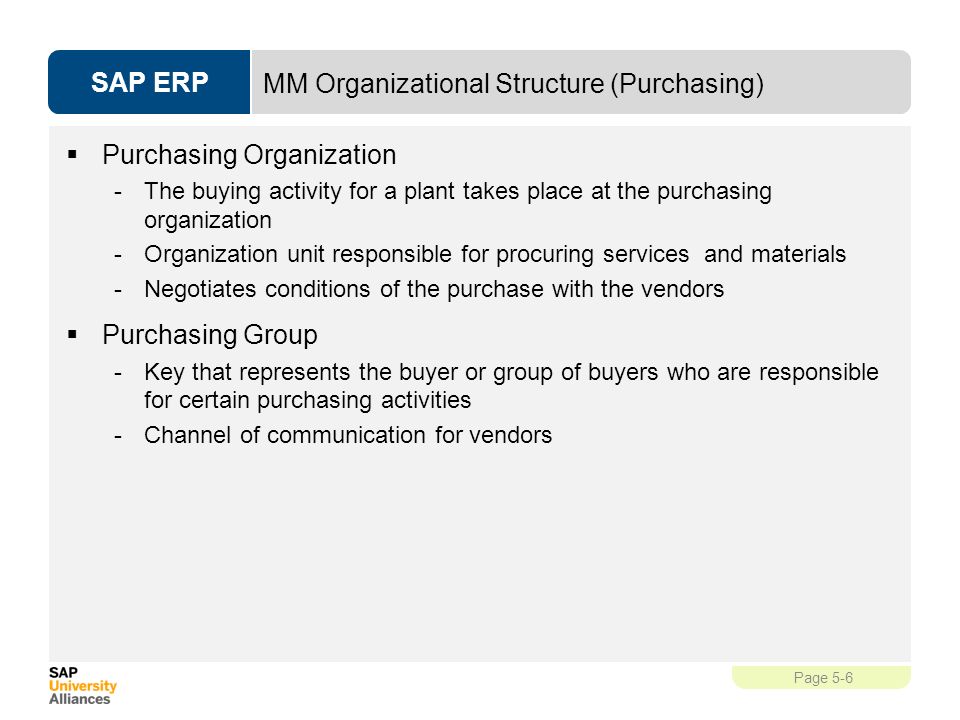 SAP ERP

MM Organizational Structure (Purchasing)

▪ Purchasing Organization

- The buying activity for a plant takes place at the purchasing organization
- Organization unit responsible for procuring services  and materials
- Negotiates conditions of the purchase with the vendors

▪ Purchasing Group

- Key that represents the buyer or group of buyers who are responsible for certain purchasing activities
- Channel of communication for vendors

SAP University Alliances

Page 5-6